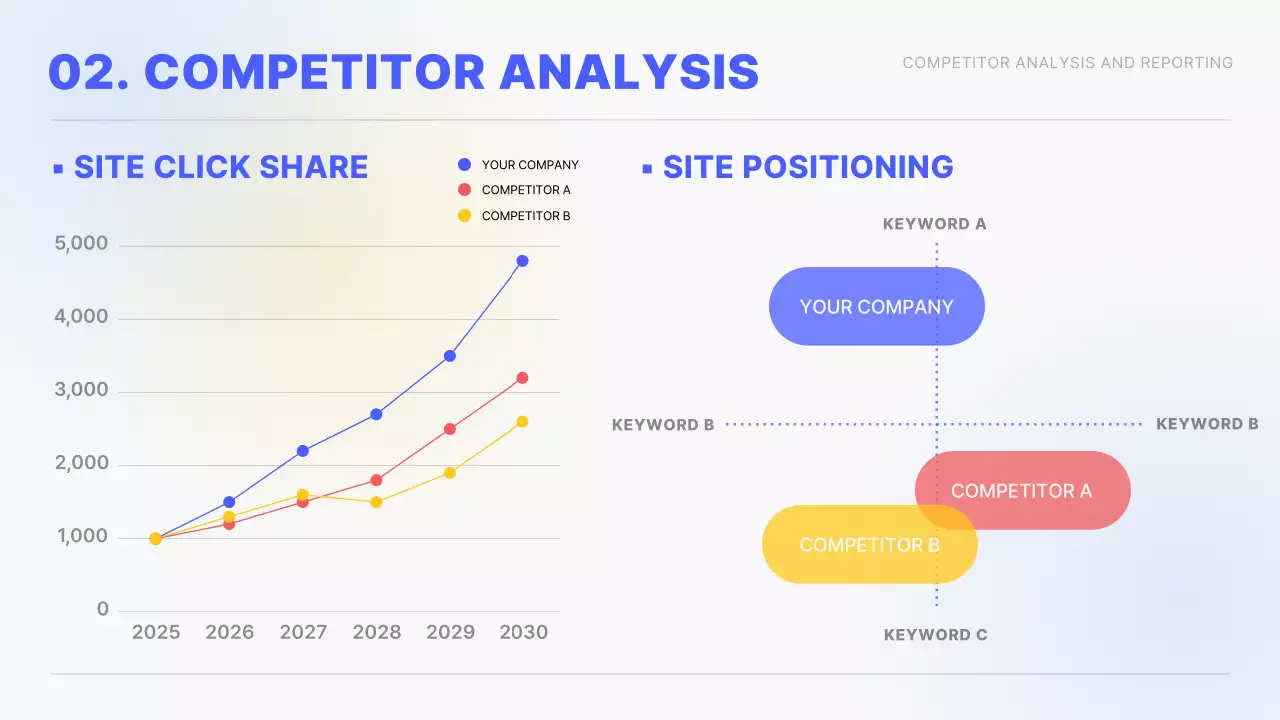 02. COMPETITOR ANALYSIS

COMPETITOR ANALYSIS AND REPORTING

▪ SITE CLICK SHARE

YOUR COMPANY
COMPETITOR A
COMPETITOR B

5,000
4,000
3,000
2,000
1,000
0

2025 2026 2027 2028 2029 2030

▪ SITE POSITIONING

KEYWORD A

YOUR COMPANY

KEYWORD B

KEYWORD B

COMPETITOR A

COMPETITOR B

KEYWORD C